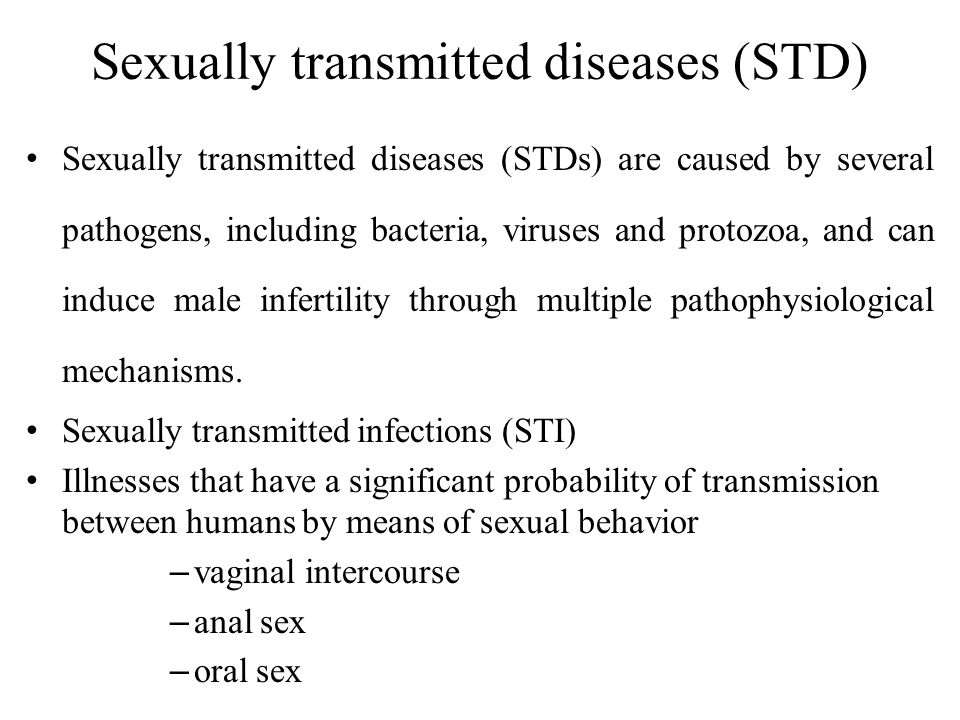 Sexually transmitted diseases (STD)

• Sexually transmitted diseases (STDs) are caused by several pathogens, including bacteria, viruses and protozoa, and can induce male infertility through multiple pathophysiological mechanisms.

• Sexually transmitted infections (STI)

• Illnesses that have a significant probability of transmission between humans by means of sexual behavior

– vaginal intercourse

– anal sex

– oral sex